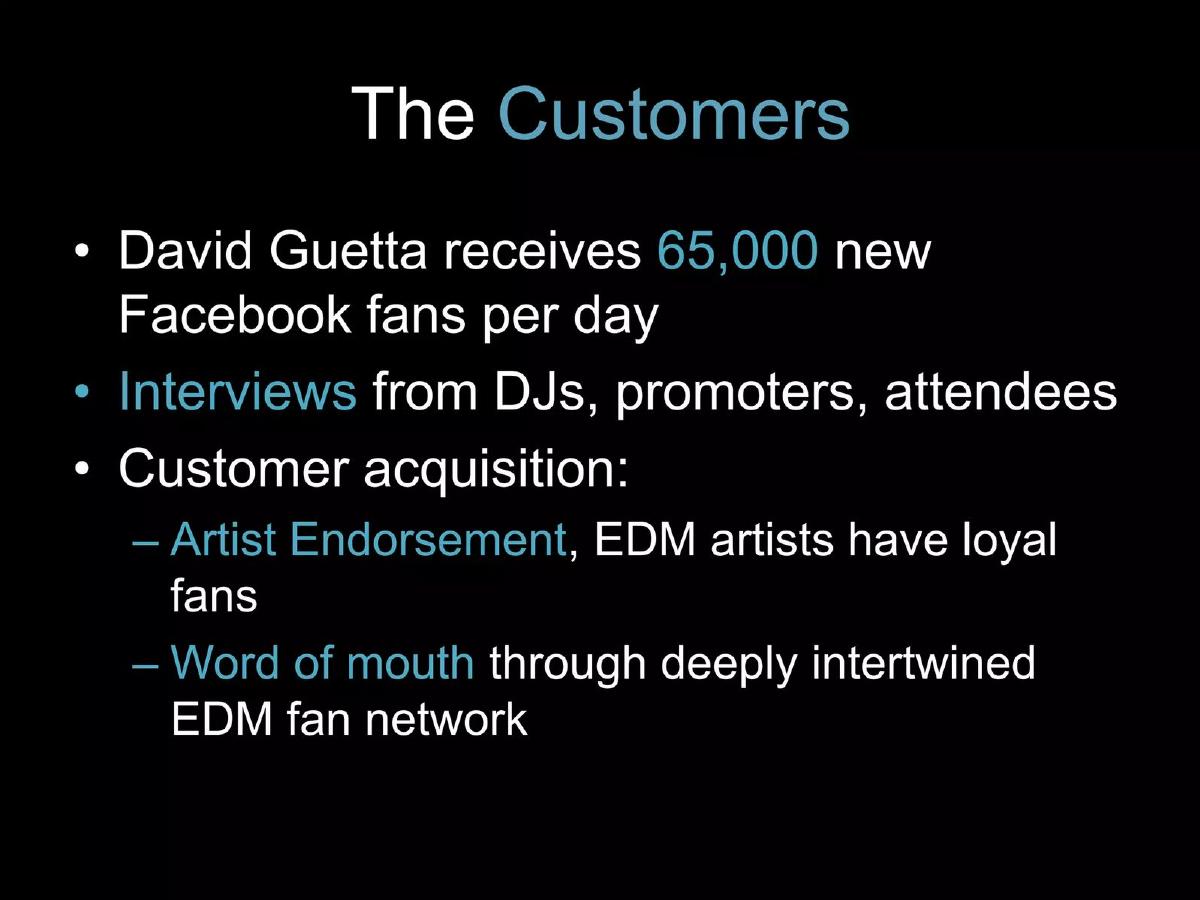 The Customers

• David Guetta receives 65,000 new Facebook fans per day

• Interviews from DJs, promoters, attendees

• Customer acquisition:

– Artist Endorsement, EDM artists have loyal fans

– Word of mouth through deeply intertwined EDM fan network